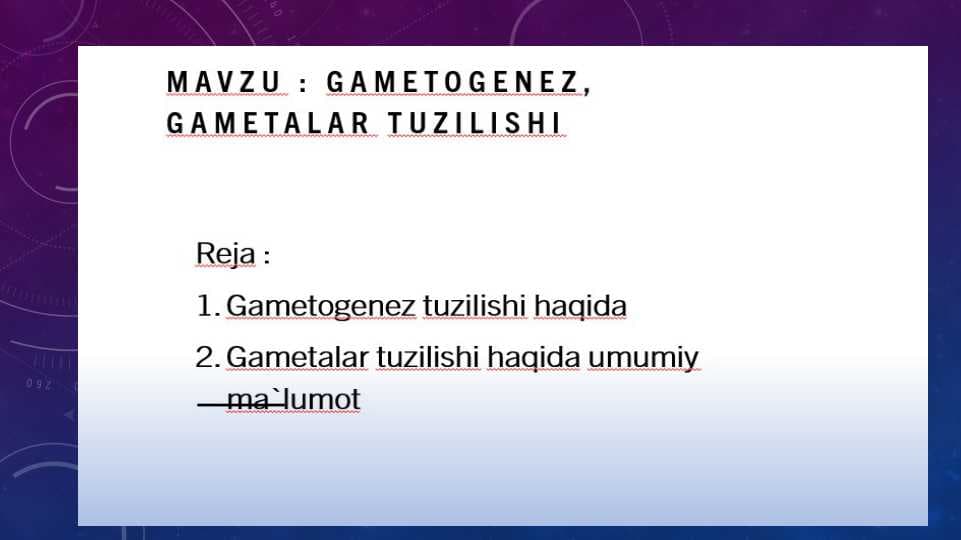 MAVZU : GAMETOGENEZ, GAMETALAR TUZILISHI

Reja :

1. Gametogenez tuzilishi haqida

2. Gametalar tuzilishi haqida umumiy ma`lumot